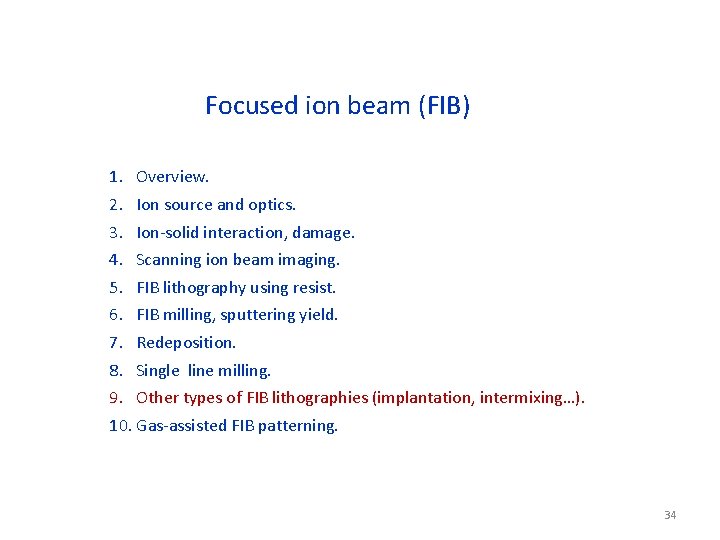 Focused ion beam (FIB)

1. Overview.
2. Ion source and optics.
3. Ion-solid interaction, damage.
4. Scanning ion beam imaging.
5. FIB lithography using resist.
6. FIB milling, sputtering yield.
7. Redeposition.
8. Single line milling.
9. Other types of FIB lithographies (implantation, intermixing…).
10. Gas-assisted FIB patterning.

34